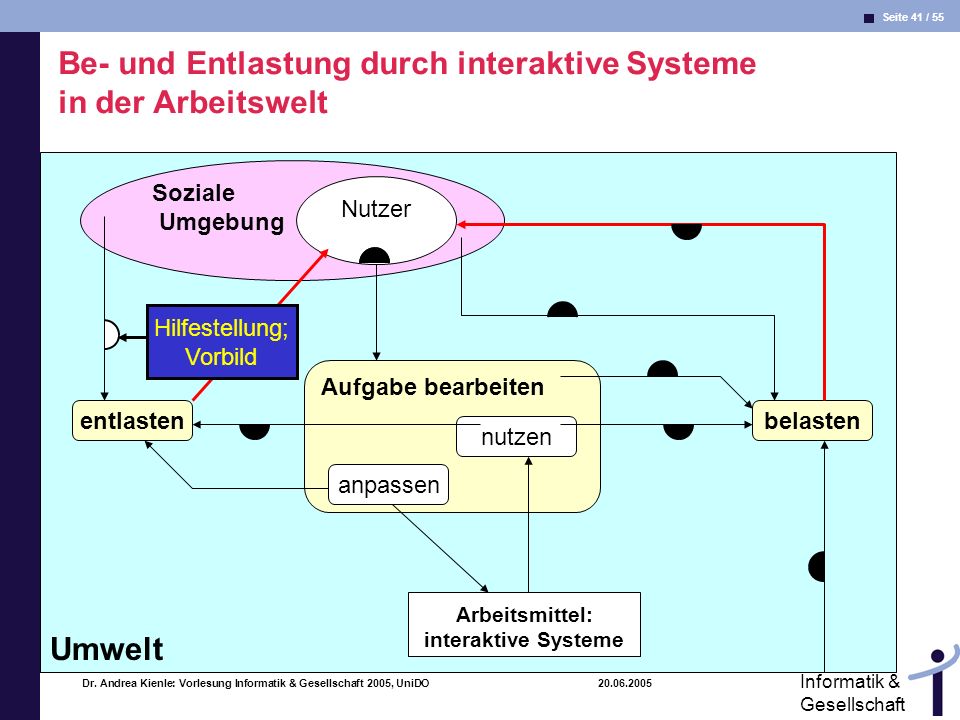 Seite 41 / 55

Be- und Entlastung durch interaktive Systeme in der Arbeitswelt

Soziale Umgebung

Nutzer

Hilfestellung; Vorbild

Aufgabe bearbeiten

entlasten

nutzen

belasten

anpassen

Arbeitsmittel: interaktive Systeme

Umwelt

Dr. Andrea Kienle: Vorlesung Informatik & Gesellschaft 2005, UniDO

20.06.2005

Informatik & Gesellschaft